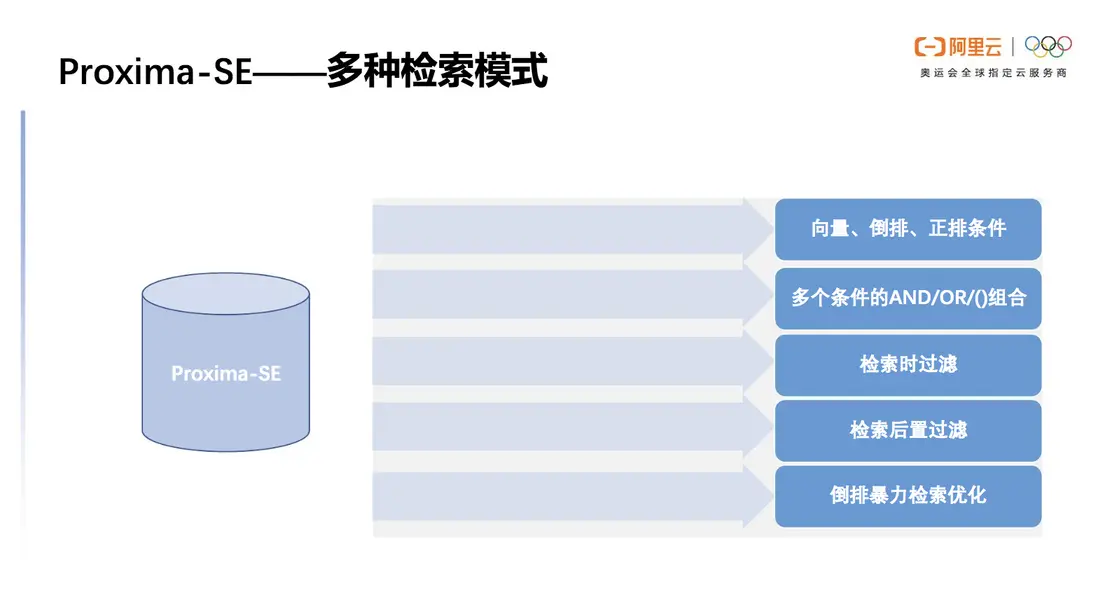 Proxima-SE——多种检索模式

阿里云
奥运会全球指定云服务商

Proxima-SE

向量、倒排、正排条件

多个条件的AND/OR/()组合

检索时过滤

检索后置过滤

倒排暴力检索优化